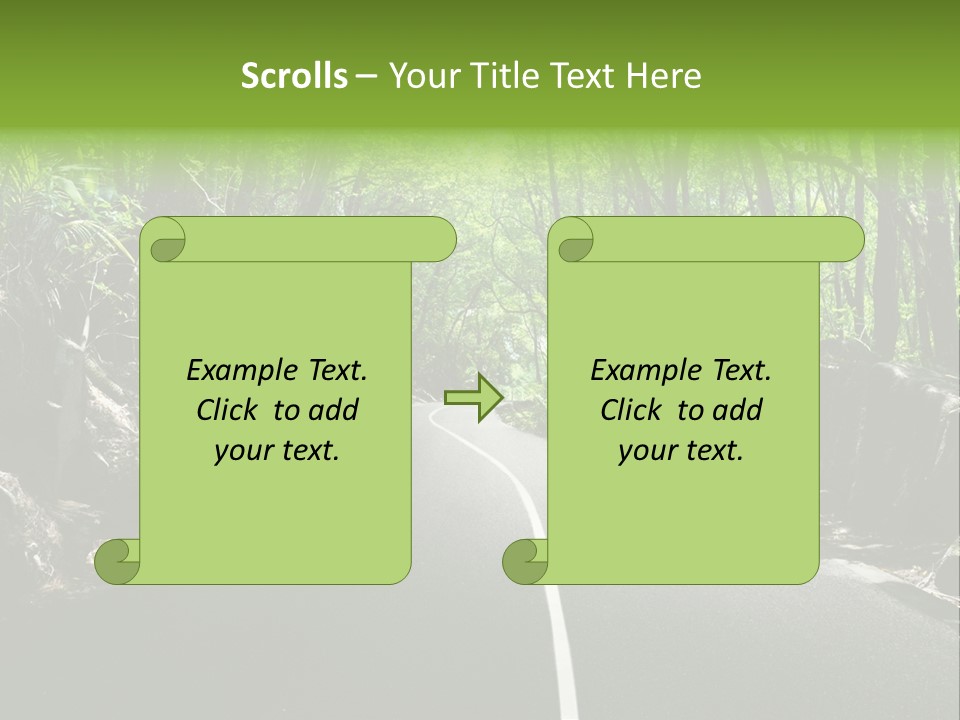 Scrolls – Your Title Text Here

Example Text. Click to add your text.

Example Text. Click to add your text.